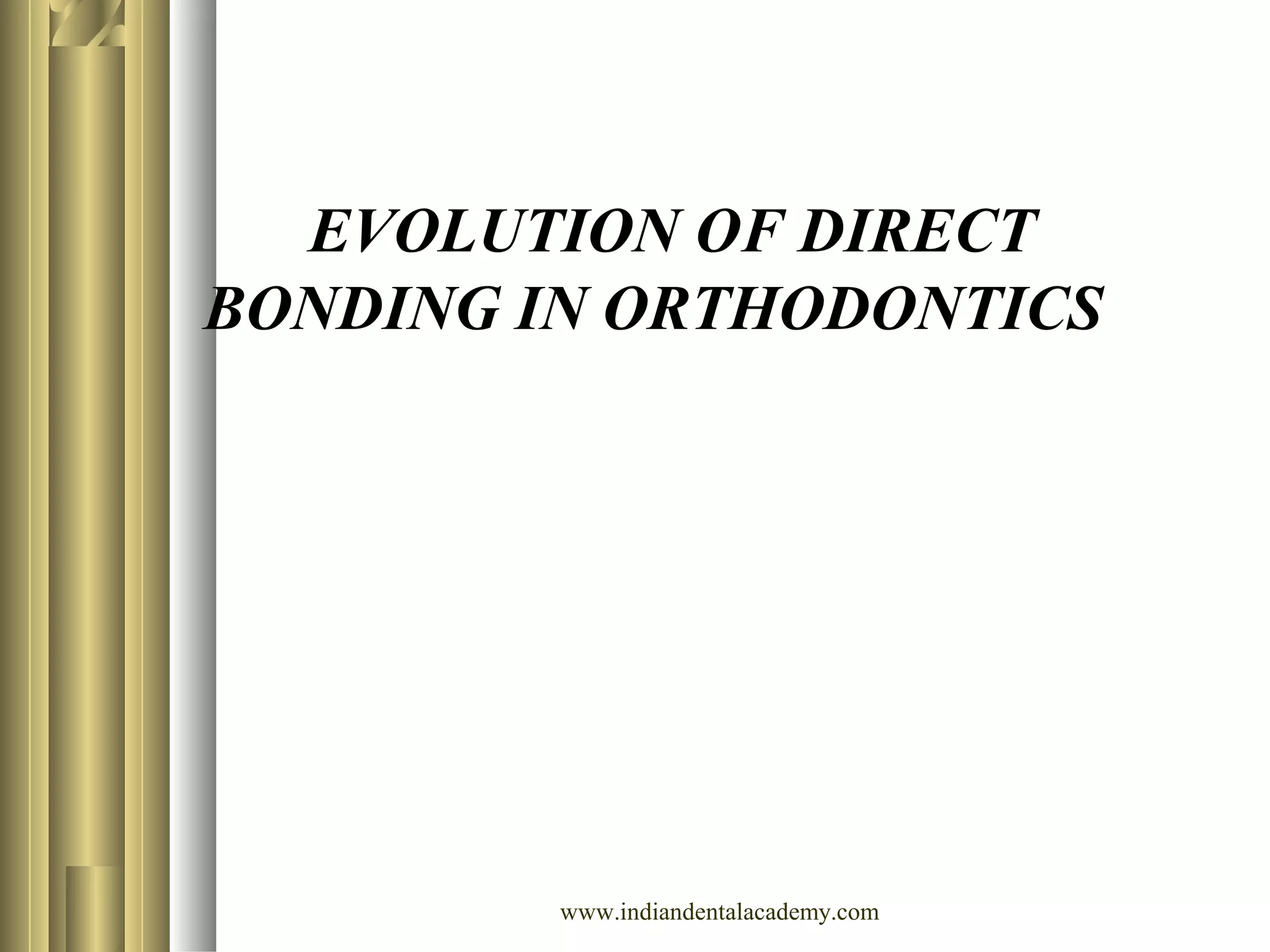 EVOLUTION OF DIRECT BONDING IN ORTHODONTICS

www.indiandentalacademy.com